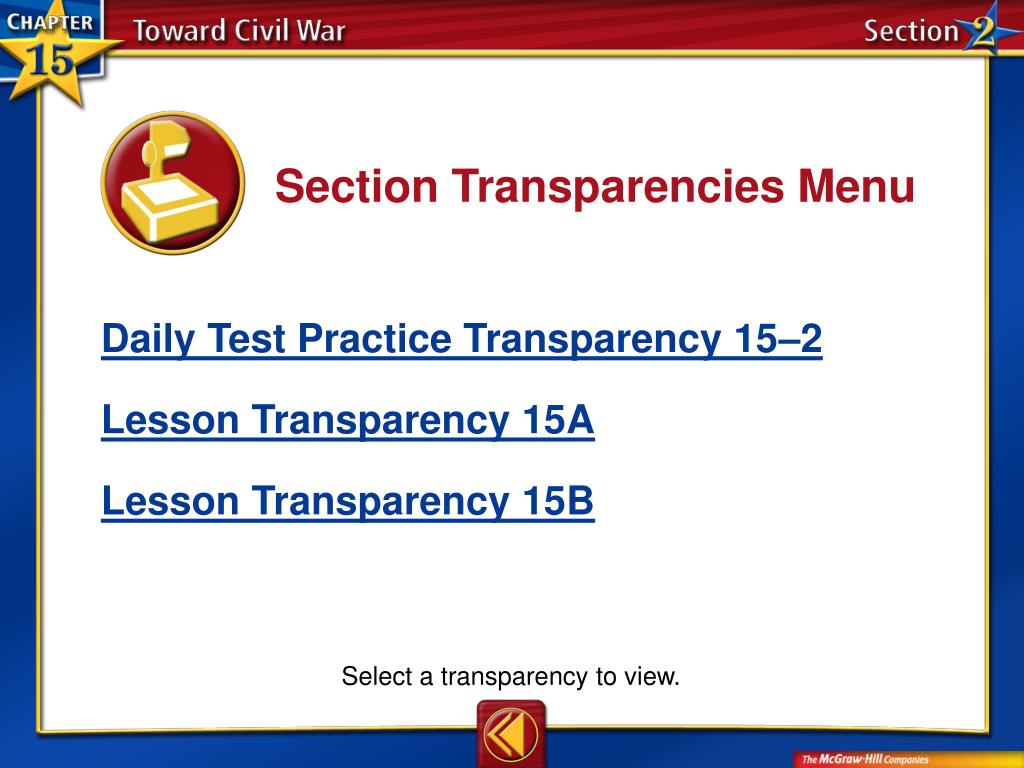 CHAPTER 15 Toward Civil War

Section 2

Section Transparencies Menu

Daily Test Practice Transparency 15–2

Lesson Transparency 15A

Lesson Transparency 15B

Select a transparency to view.

The McGraw-Hill Companies